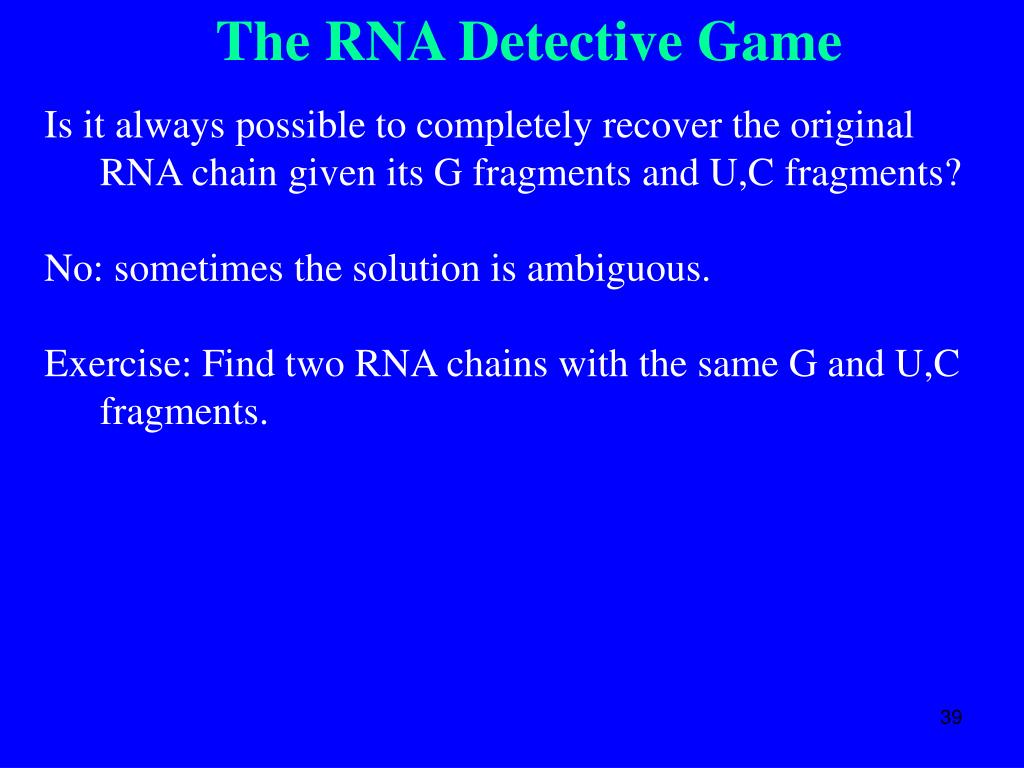 The RNA Detective Game

Is it always possible to completely recover the original RNA chain given its G fragments and U,C fragments?

No: sometimes the solution is ambiguous.

Exercise: Find two RNA chains with the same G and U,C fragments.

39